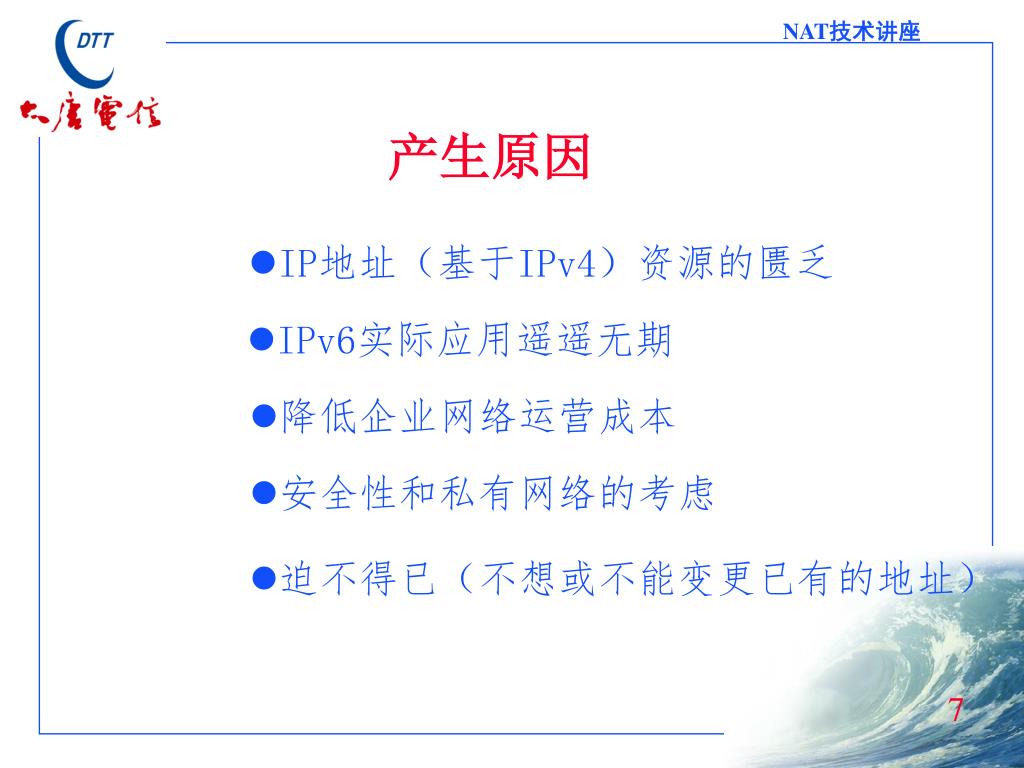 DTT

大唐電信

NAT技术讲座

产生原因

●IP地址（基于IPv4）资源的匮乏

●IPv6实际应用遥遥无期

●降低企业网络运营成本

●安全性和私有网络的考虑

●迫不得已（不想或不能变更已有的地址）

7